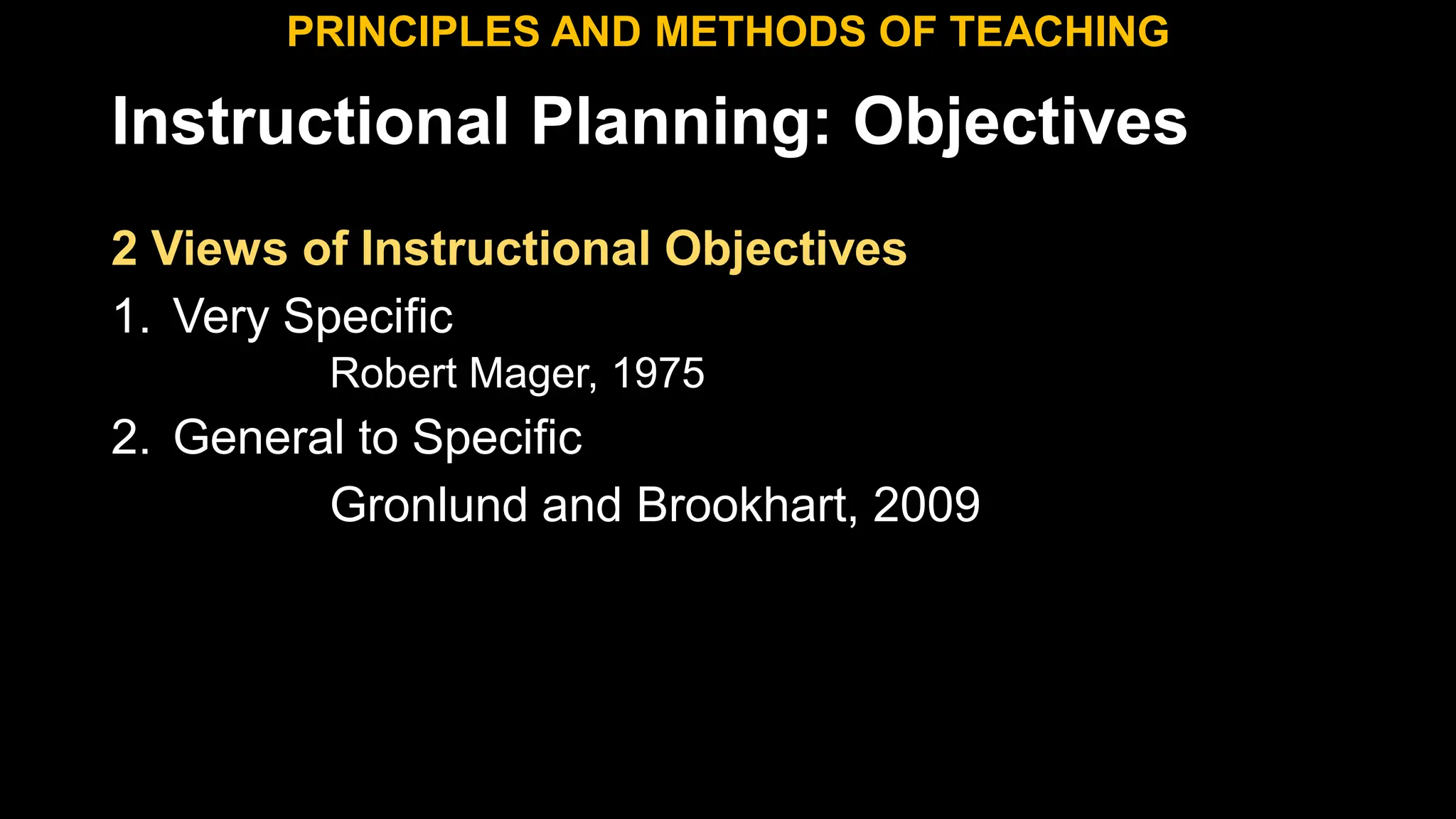 PRINCIPLES AND METHODS OF TEACHING

Instructional Planning: Objectives

2 Views of Instructional Objectives

1. Very Specific

Robert Mager, 1975

2. General to Specific

Gronlund and Brookhart, 2009